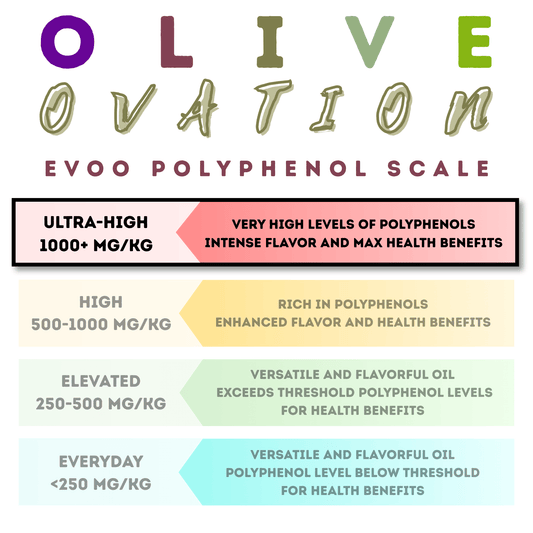 OLIVE
OVATION
EVOO POLYPHENOL SCALE

ULTRA-HIGH
1000+ MG/KG

VERY HIGH LEVELS OF POLYPHENOLS
INTENSE FLAVOR AND MAX HEALTH BENEFITS

HIGH
500-1000 MG/KG

RICH IN POLYPHENOLS
ENHANCED FLAVOR AND HEALTH BENEFITS

ELEVATED
250-500 MG/KG

VERSATILE AND FLAVORFUL OIL
EXCEEDS THRESHOLD POLYPHENOL LEVELS
FOR HEALTH BENEFITS

EVERYDAY
<250 MG/KG

VERSATILE AND FLAVORFUL OIL
POLYPHENOL LEVEL BELOW THRESHOLD
FOR HEALTH BENEFITS